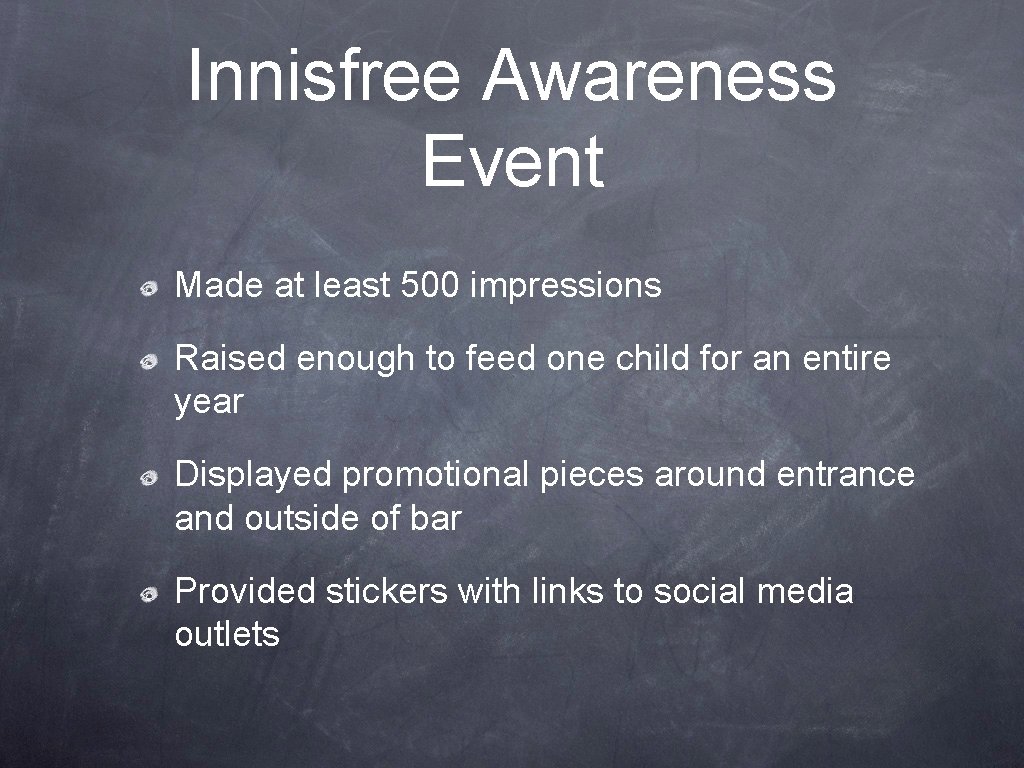 Innisfree Awareness Event

Made at least 500 impressions

Raised enough to feed one child for an entire year

Displayed promotional pieces around entrance and outside of bar

Provided stickers with links to social media outlets